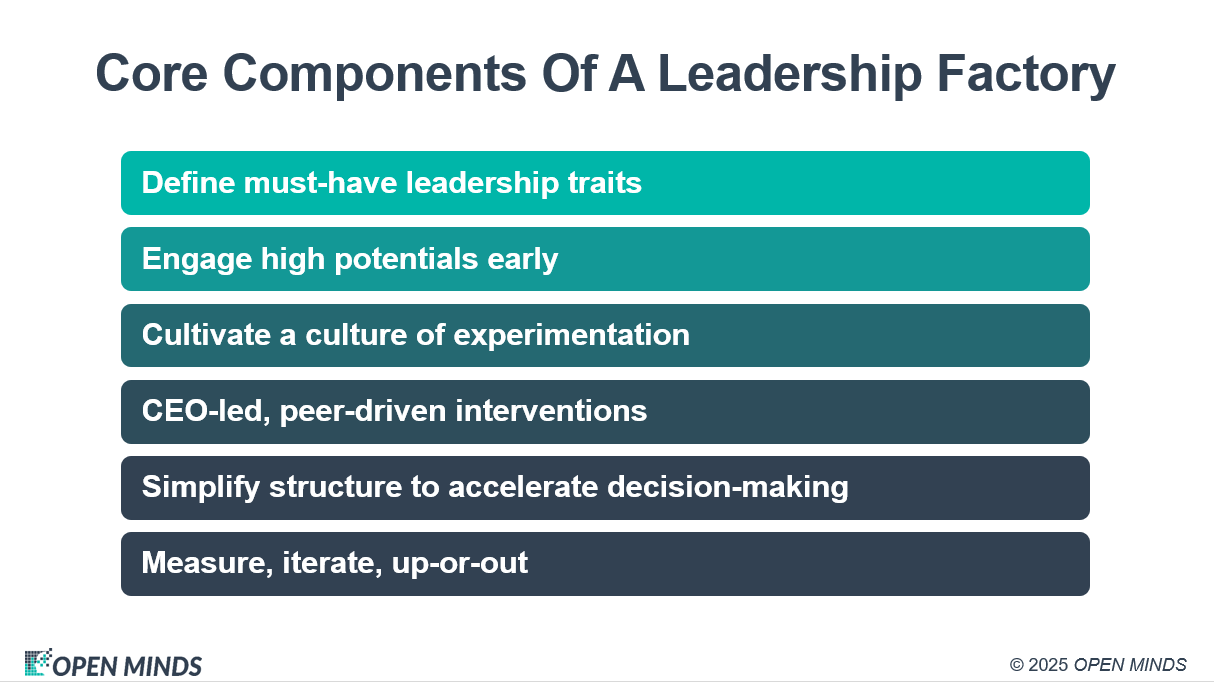 Core Components Of A Leadership Factory

Define must-have leadership traits

Engage high potentials early

Cultivate a culture of experimentation

CEO-led, peer-driven interventions

Simplify structure to accelerate decision-making

Measure, iterate, up-or-out

OPEN MINDS

© 2025 OPEN MINDS